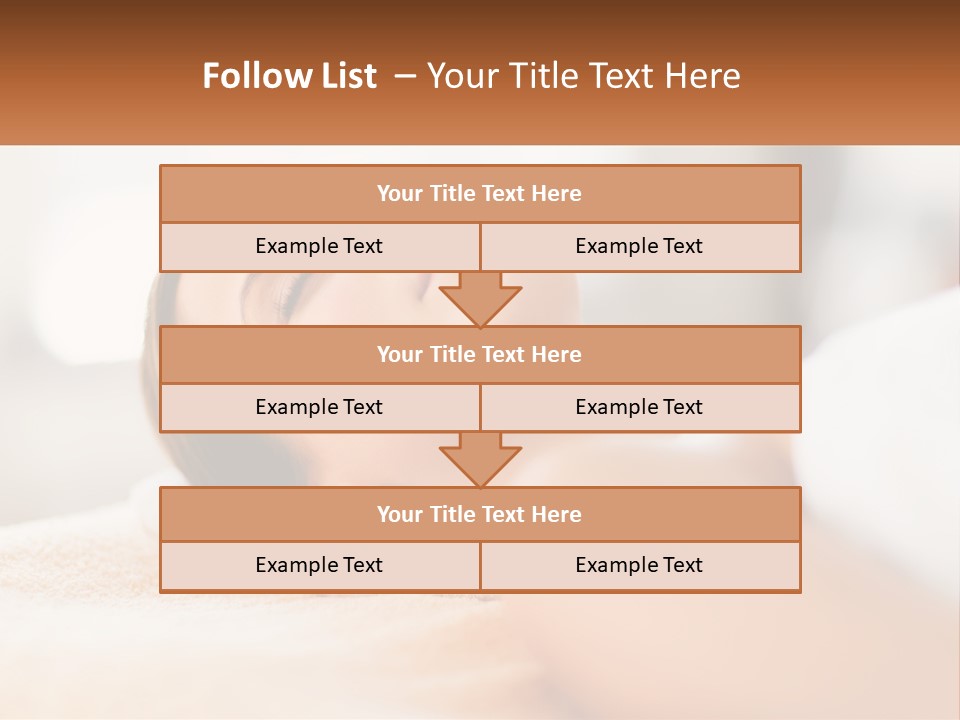 Follow List – Your Title Text Here

Your Title Text Here

Example Text

Example Text

Your Title Text Here

Example Text

Example Text

Your Title Text Here

Example Text

Example Text